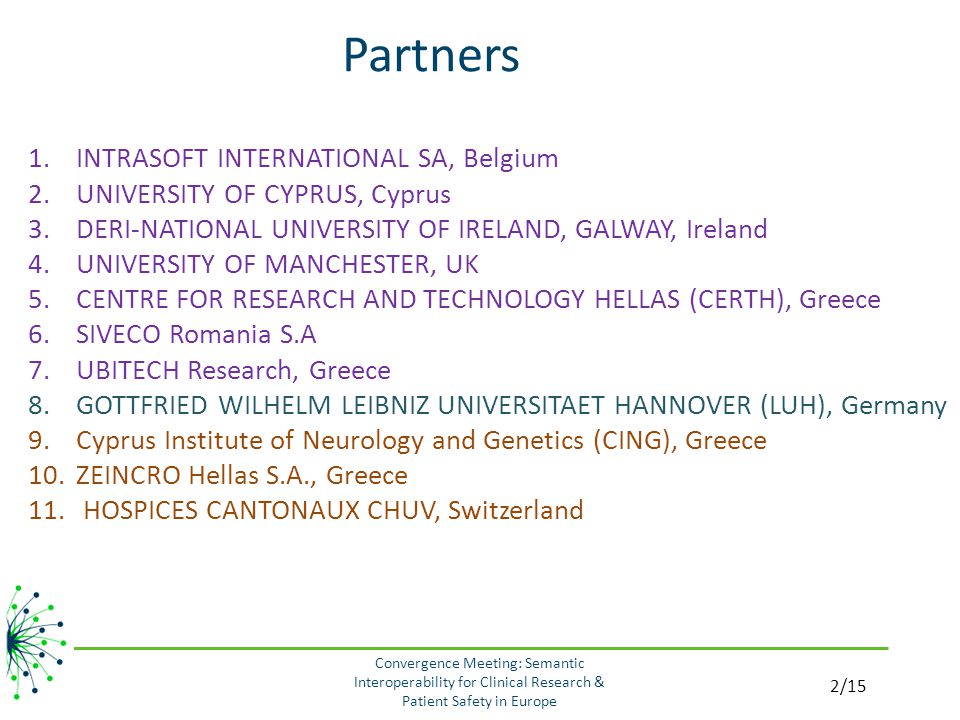 Partners

1. INTRASOFT INTERNATIONAL SA, Belgium
2. UNIVERSITY OF CYPRUS, Cyprus
3. DERI-NATIONAL UNIVERSITY OF IRELAND, GALWAY, Ireland
4. UNIVERSITY OF MANCHESTER, UK
5. CENTRE FOR RESEARCH AND TECHNOLOGY HELLAS (CERTH), Greece
6. SIVECO Romania S.A
7. UBITECH Research, Greece
8. GOTTFRIED WILHELM LEIBNIZ UNIVERSITAET HANNOVER (LUH), Germany
9. Cyprus Institute of Neurology and Genetics (CING), Greece
10. ZEINCRO Hellas S.A., Greece
11. HOSPICES CANTONAUX CHUV, Switzerland

Convergence Meeting: Semantic Interoperability for Clinical Research & Patient Safety in Europe

2/15